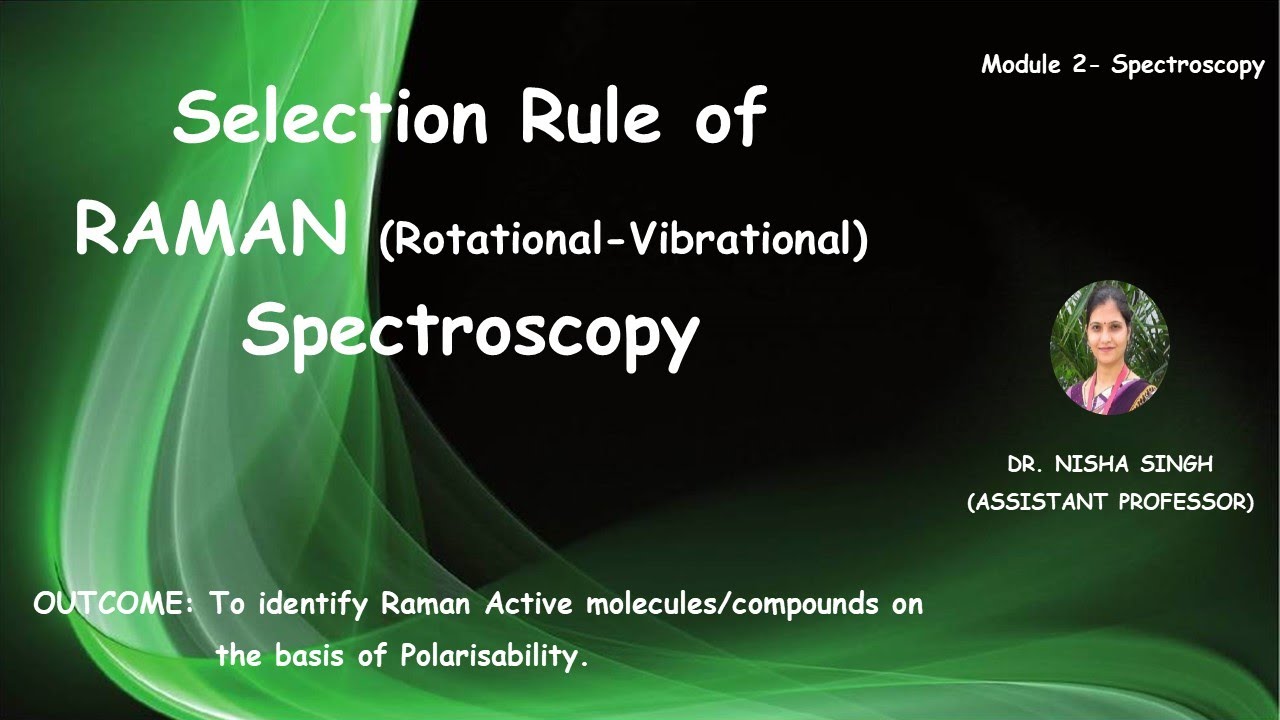 Module 2- Spectroscopy

Selection Rule of RAMAN (Rotational-Vibrational) Spectroscopy

DR. NISHA SINGH
(ASSISTANT PROFESSOR)

OUTCOME: To identify Raman Active molecules/compounds on the basis of Polarisability.